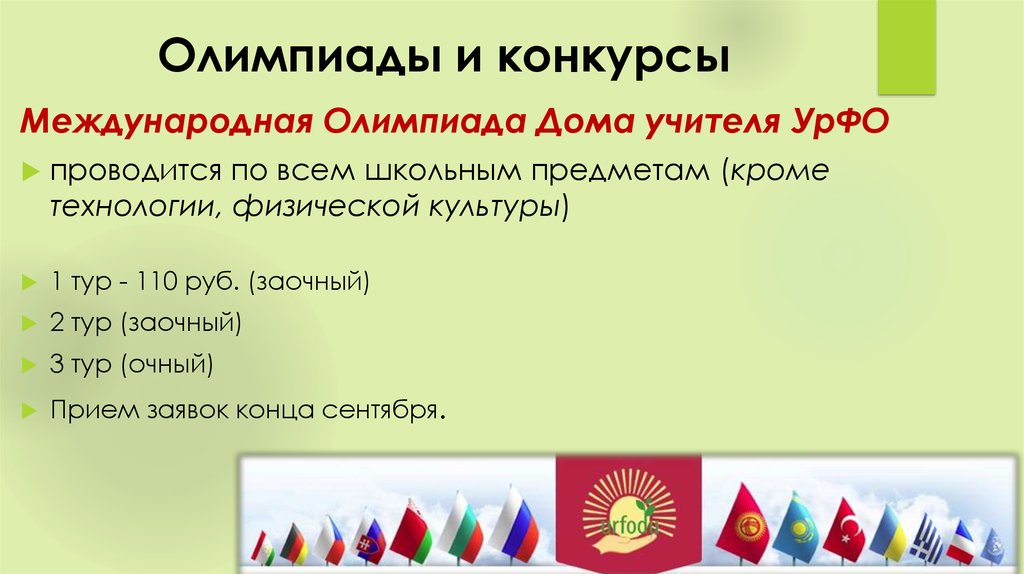 Олимпиады и конкурсы

Международная Олимпиада Дома учителя УрФО

проводится по всем школьным предметам (кроме технологии, физической культуры)

1 тур - 110 руб. (заочный)

2 тур (заочный)

3 тур (очный)

Прием заявок конца сентября.

urfodu